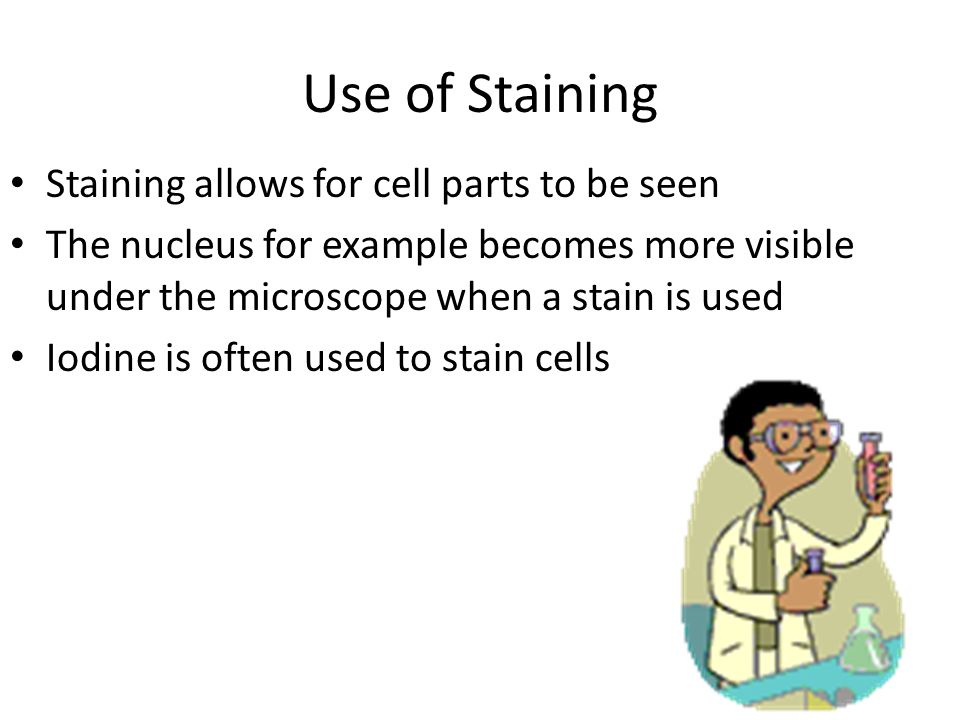 Use of Staining

• Staining allows for cell parts to be seen
• The nucleus for example becomes more visible under the microscope when a stain is used
• Iodine is often used to stain cells